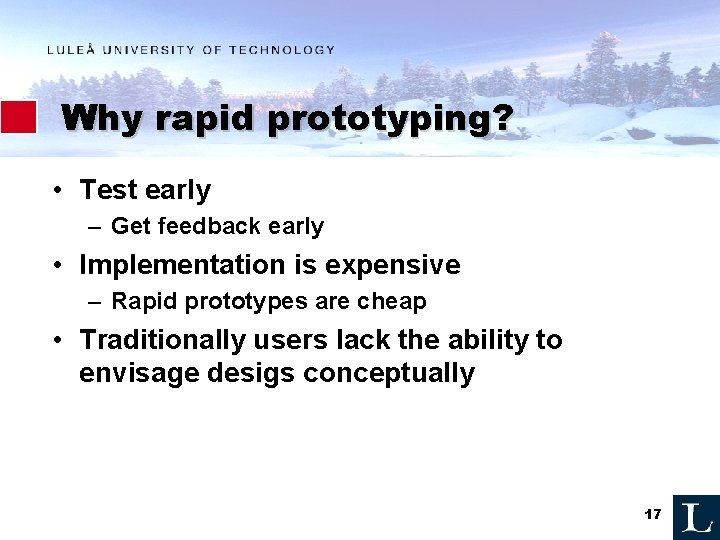 LULEÅ UNIVERSITY OF TECHNOLOGY

Why rapid prototyping?

• Test early
– Get feedback early
• Implementation is expensive
– Rapid prototypes are cheap
• Traditionally users lack the ability to envisage desigs conceptually

17

L